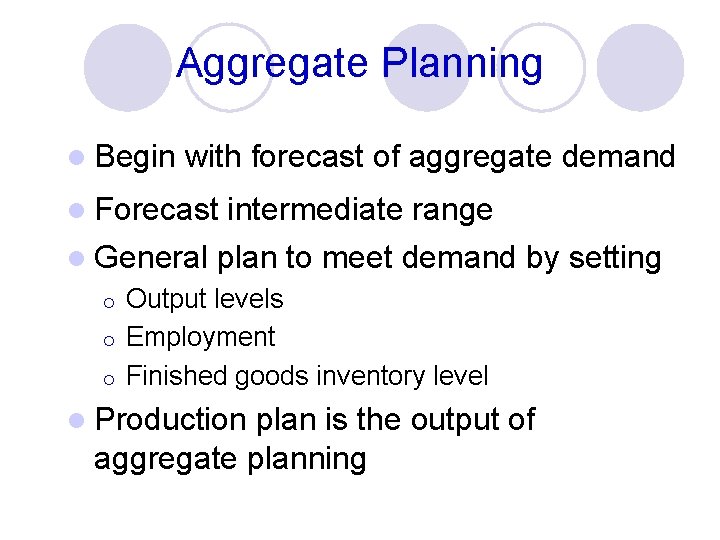 Aggregate Planning

- Begin with forecast of aggregate demand
- Forecast intermediate range
- General plan to meet demand by setting
  - Output levels
  - Employment
  - Finished goods inventory level
- Production plan is the output of aggregate planning